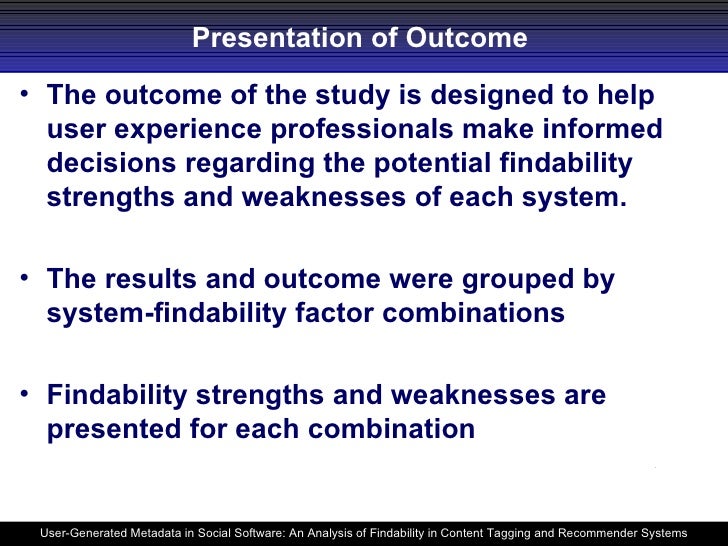 Presentation of Outcome

• The outcome of the study is designed to help user experience professionals make informed decisions regarding the potential findability strengths and weaknesses of each system.

• The results and outcome were grouped by system-findability factor combinations

• Findability strengths and weaknesses are presented for each combination

User-Generated Metadata in Social Software: An Analysis of Findability in Content Tagging and Recommender Systems